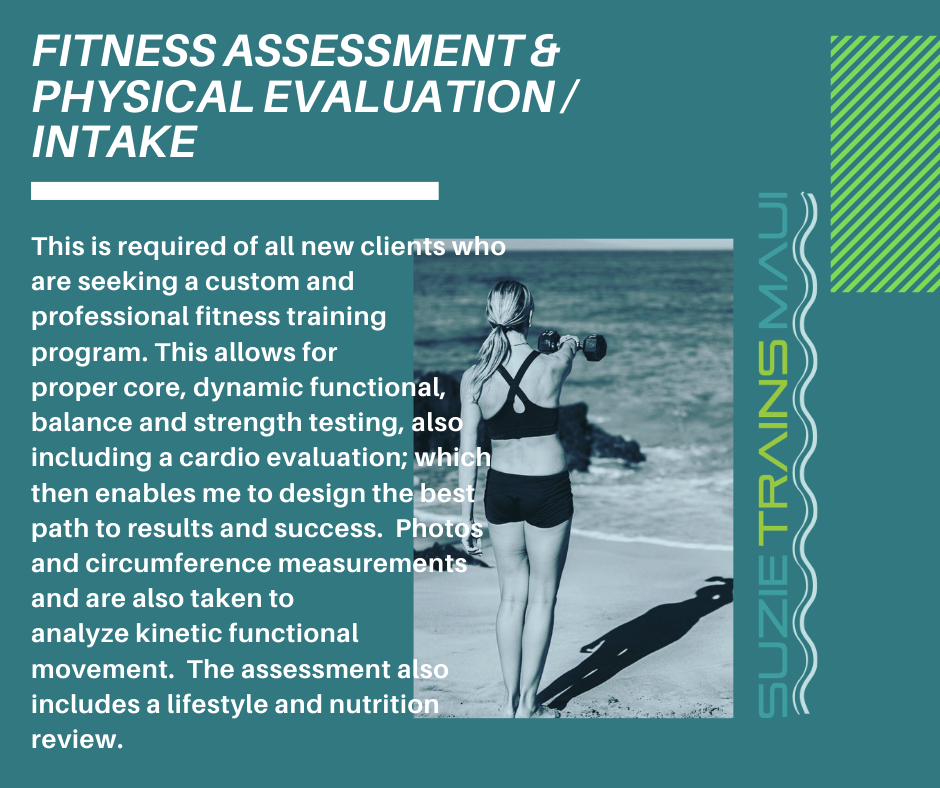 FITNESS ASSESSMENT & PHYSICAL EVALUATION / INTAKE

This is required of all new clients who are seeking a custom and professional fitness training program. This allows for proper core, dynamic functional, balance and strength testing, also including a cardio evaluation; which then enables me to design the best path to results and success.  Photos and circumference measurements and are also taken to analyze kinetic functional movement.  The assessment also includes a lifestyle and nutrition review.

SUZIE TRAINS MAUI